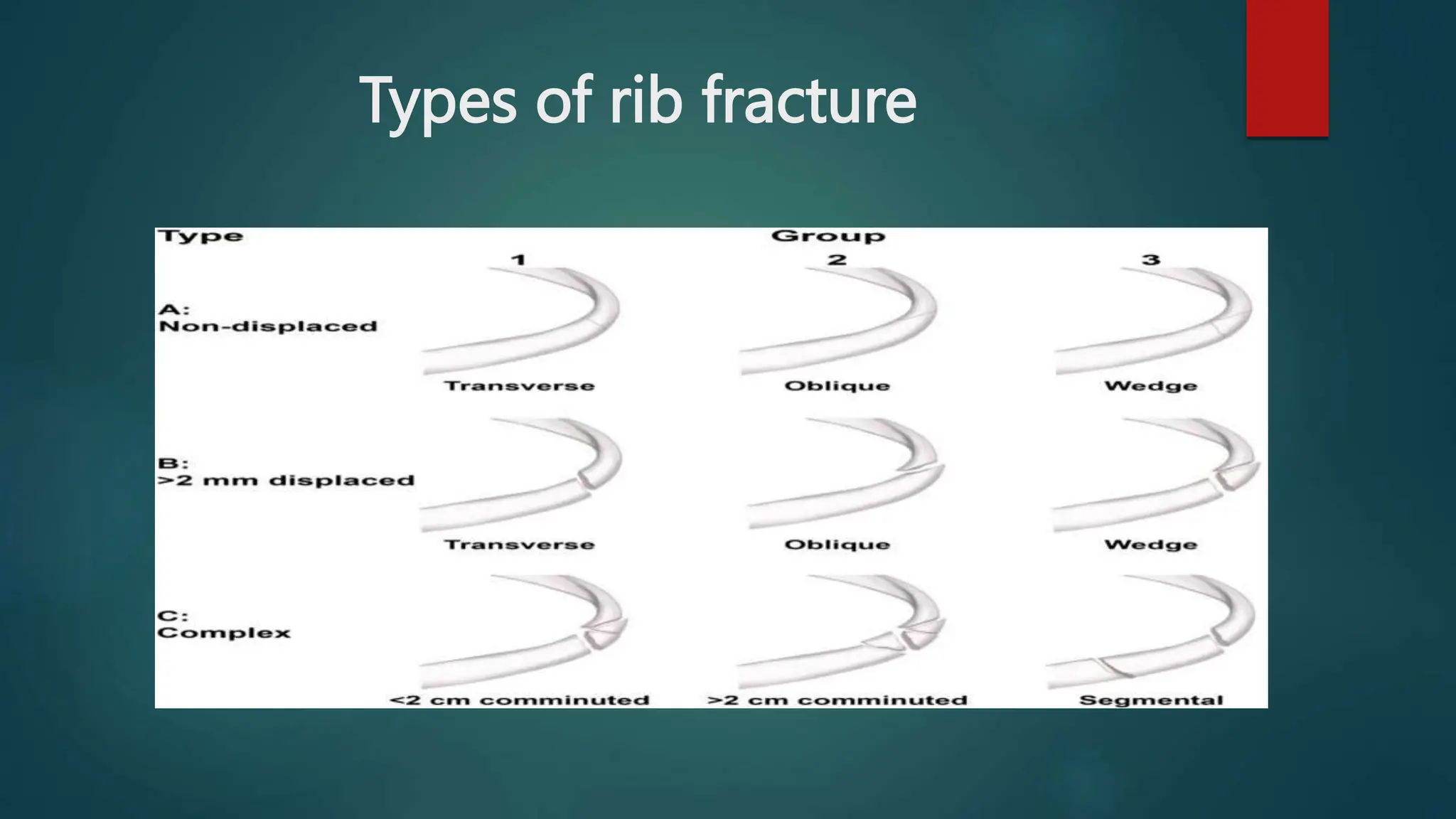 Types of rib fracture

Type

Group

1

2

3

A:
Non-displaced

Transverse

Oblique

Wedge

B:
>2 mm displaced

Transverse

Oblique

Wedge

C:
Complex

<2 cm comminuted

>2 cm comminuted

Segmental